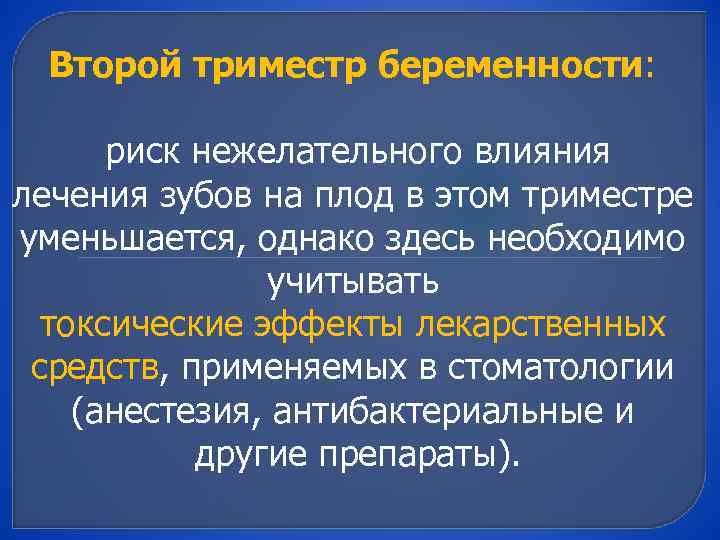 Второй триместр беременности:

риск нежелательного влияния лечения зубов на плод в этом триместре уменьшается, однако здесь необходимо учитывать токсические эффекты лекарственных средств, применяемых в стоматологии (анестезия, антибактериальные и другие препараты).